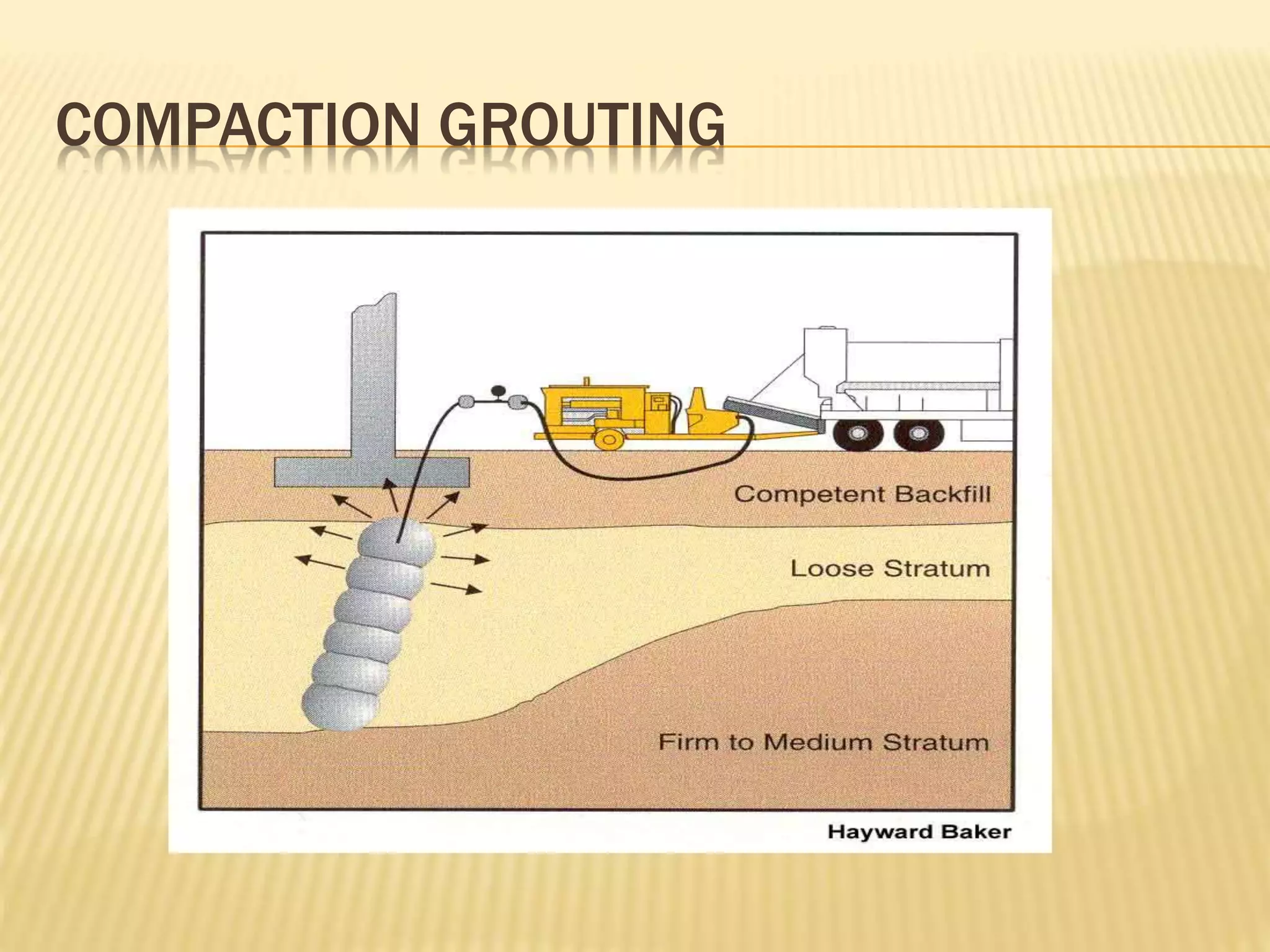 COMPACTION GROUTING

Competent Backfill

Loose Stratum

Firm to Medium Stratum

Hayward Baker